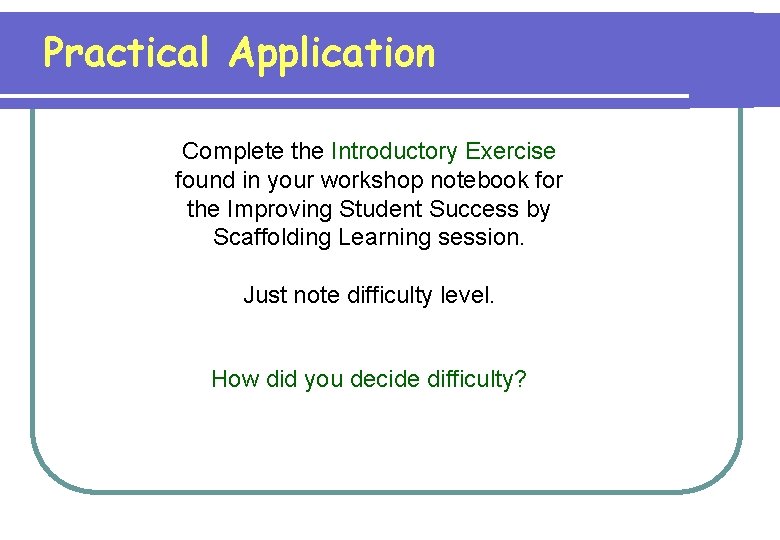 Practical Application

Complete the Introductory Exercise found in your workshop notebook for the Improving Student Success by Scaffolding Learning session.

Just note difficulty level.

How did you decide difficulty?